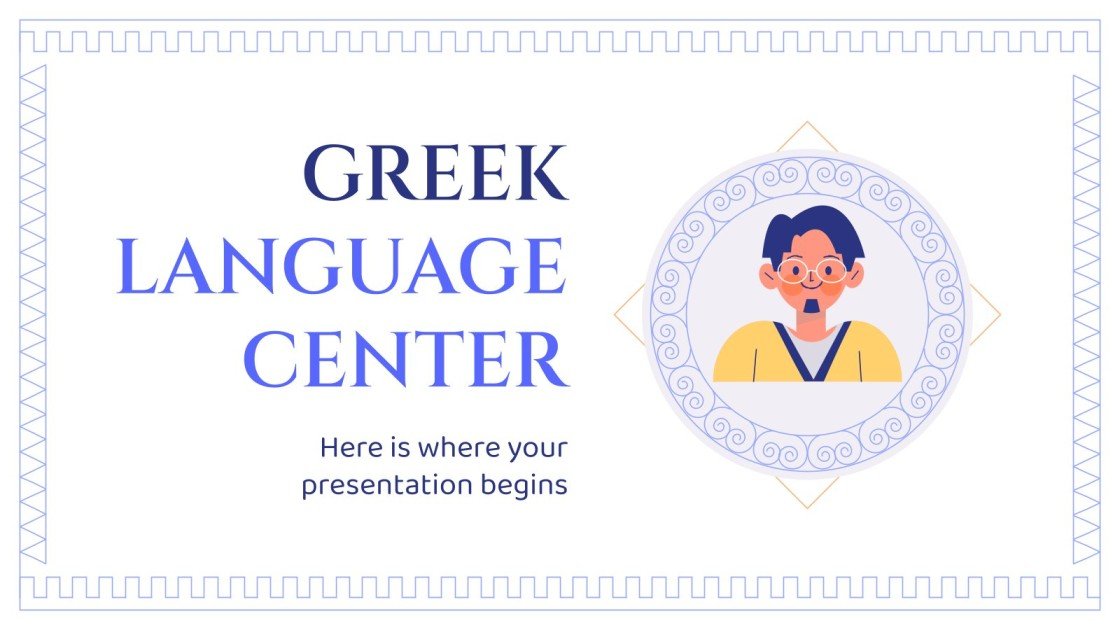 GREEK LANGUAGE CENTER

Here is where your presentation begins